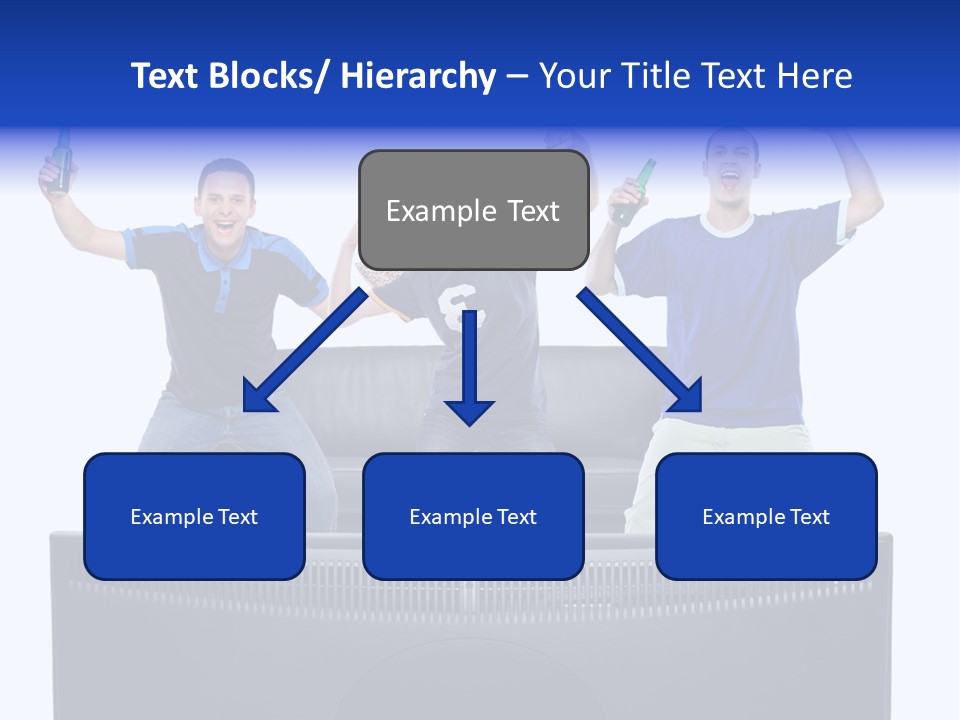 Text Blocks/ Hierarchy – Your Title Text Here

Example Text

Example Text

Example Text

Example Text